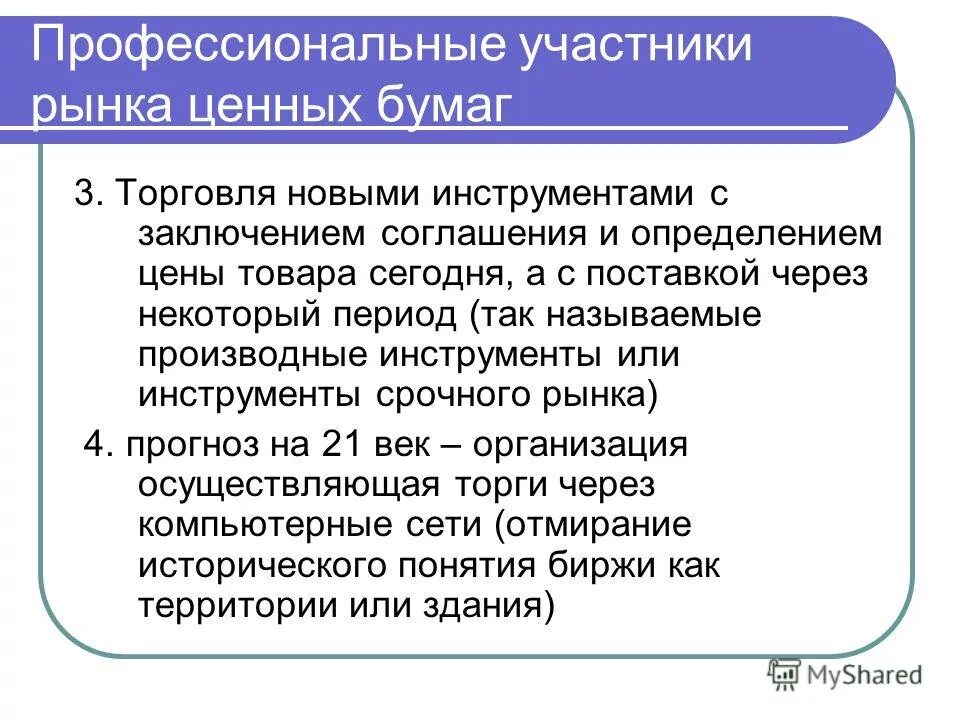 Профессиональные участники рынка ценных бумаг

3. Торговля новыми инструментами с заключением соглашения и определением цены товара сегодня, а с поставкой через некоторый период (так называемые производные инструменты или инструменты срочного рынка)

4. прогноз на 21 век – организация осуществляющая торги через компьютерные сети (отмирание исторического понятия биржи как территории или здания)

MyShared